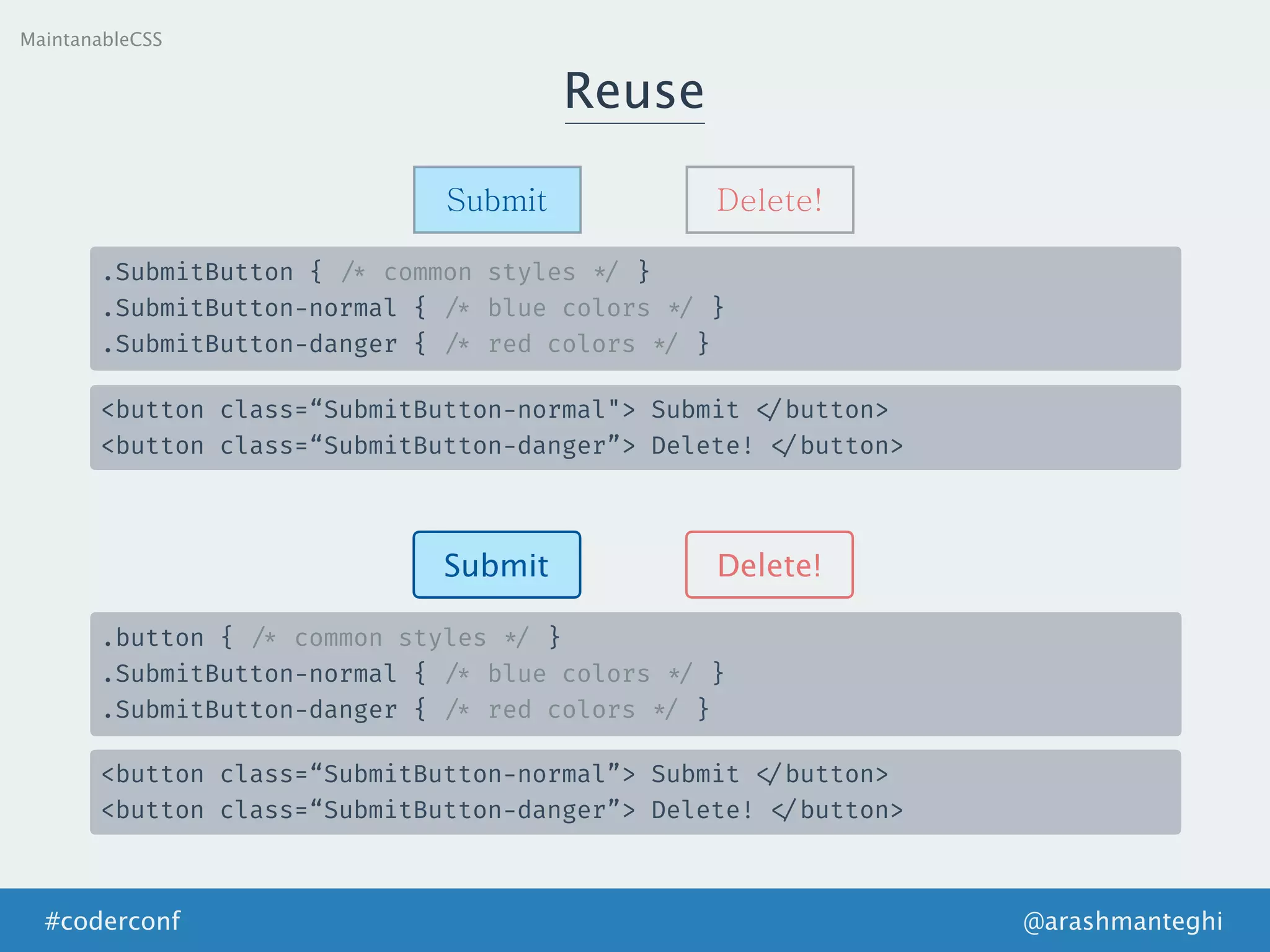 MaintanableCSS

Reuse

Submit

Delete!

.SubmitButton { /* common styles */ }
.SubmitButton-normal { /* blue colors */ }
.SubmitButton-danger { /* red colors */ }

<button class=“SubmitButton-normal"> Submit </button>
<button class=“SubmitButton-danger”> Delete! </button>

Submit

Delete!

.button { /* common styles */ }
.SubmitButton-normal { /* blue colors */ }
.SubmitButton-danger { /* red colors */ }

<button class=“SubmitButton-normal”> Submit </button>
<button class=“SubmitButton-danger”> Delete! </button>

#coderconf

@arashmanteghi